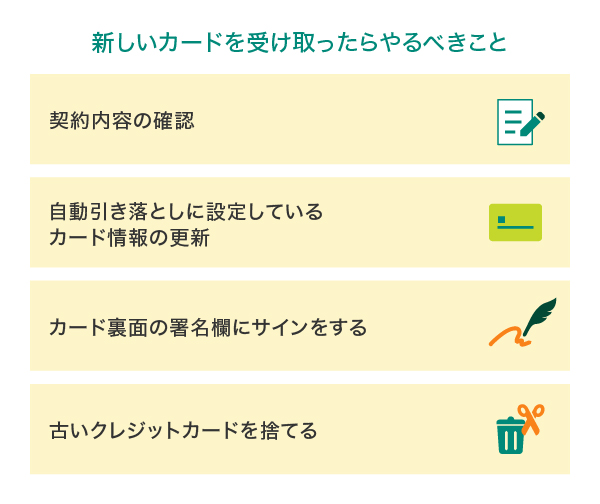 新しいカードを受け取ったらやるべきこと

契約内容の確認

自動引き落としに設定しているカード情報の更新

カード裏面の署名欄にサインをする

古いクレジットカードを捨てる